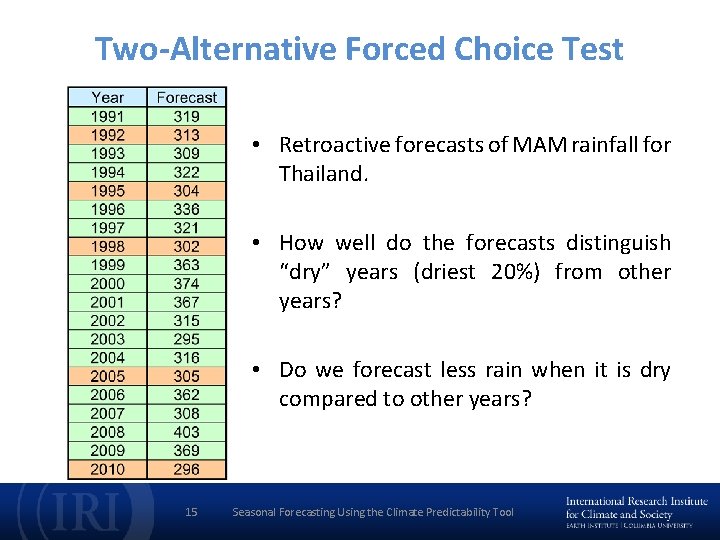 Two-Alternative Forced Choice Test

| Year | Forecast |
|---|---|
| 1991 | 319 |
| 1992 | 313 |
| 1993 | 309 |
| 1994 | 322 |
| 1995 | 304 |
| 1996 | 336 |
| 1997 | 321 |
| 1998 | 302 |
| 1999 | 363 |
| 2000 | 374 |
| 2001 | 367 |
| 2002 | 315 |
| 2003 | 295 |
| 2004 | 316 |
| 2005 | 305 |
| 2006 | 362 |
| 2007 | 308 |
| 2008 | 403 |
| 2009 | 369 |
| 2010 | 296 |

• Retroactive forecasts of MAM rainfall for Thailand.

• How well do the forecasts distinguish "dry" years (driest 20%) from other years?

• Do we forecast less rain when it is dry compared to other years?

IRI

15 Seasonal Forecasting Using the Climate Predictability Tool

International Research Institute for Climate and Society
EARTH INSTITUTE | COLUMBIA UNIVERSITY